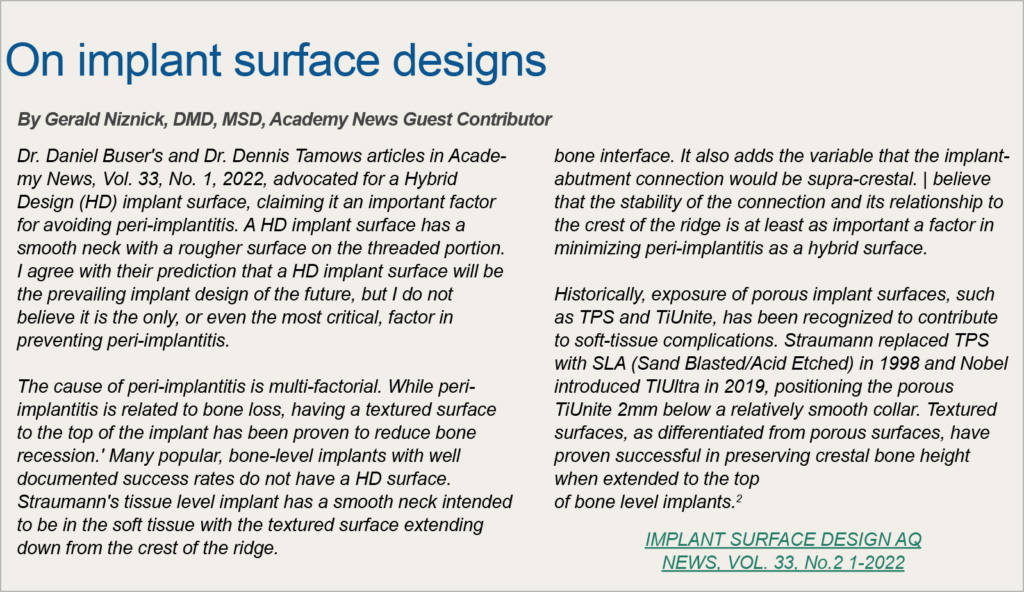 On implant surface designs

By Gerald Niznick, DMD, MSD, Academy News Guest Contributor

Dr. Daniel Buser's and Dr. Dennis Tamows articles in Academy News, Vol. 33, No. 1, 2022, advocated for a Hybrid Design (HD) implant surface, claiming it an important factor for avoiding peri-implantitis. A HD implant surface has a smooth neck with a rougher surface on the threaded portion. I agree with their prediction that a HD implant surface will be the prevailing implant design of the future, but I do not believe it is the only, or even the most critical, factor in preventing peri-implantitis.

The cause of peri-implantitis is multi-factorial. While peri-implantitis is related to bone loss, having a textured surface to the top of the implant has been proven to reduce bone recession.' Many popular, bone-level implants with well documented success rates do not have a HD surface. Straumann's tissue level implant has a smooth neck intended to be in the soft tissue with the textured surface extending down from the crest of the ridge.

bone interface. It also adds the variable that the implant-abutment connection would be supra-crestal. | believe that the stability of the connection and its relationship to the crest of the ridge is at least as important a factor in minimizing peri-implantitis as a hybrid surface.

Historically, exposure of porous implant surfaces, such as TPS and TiUnite, has been recognized to contribute to soft-tissue complications. Straumann replaced TPS with SLA (Sand Blasted/Acid Etched) in 1998 and Nobel introduced TIUltra in 2019, positioning the porous TiUnite 2mm below a relatively smooth collar. Textured surfaces, as differentiated from porous surfaces, have proven successful in preserving crestal bone height when extended to the top of bone level implants.$^2$

IMPLANT SURFACE DESIGN AQ NEWS, VOL. 33, No.2 1-2022